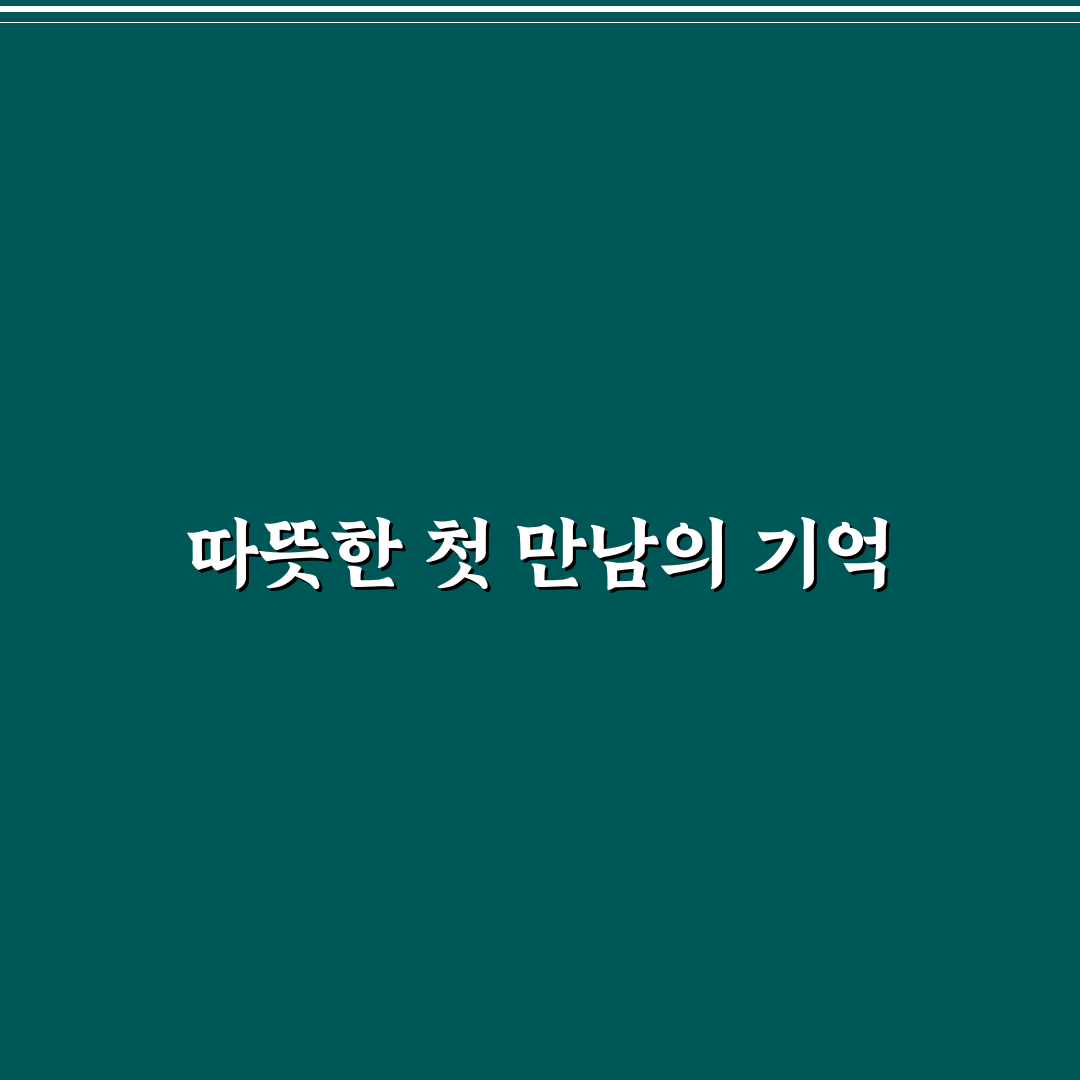 따뜻한 첫 만남의 기억